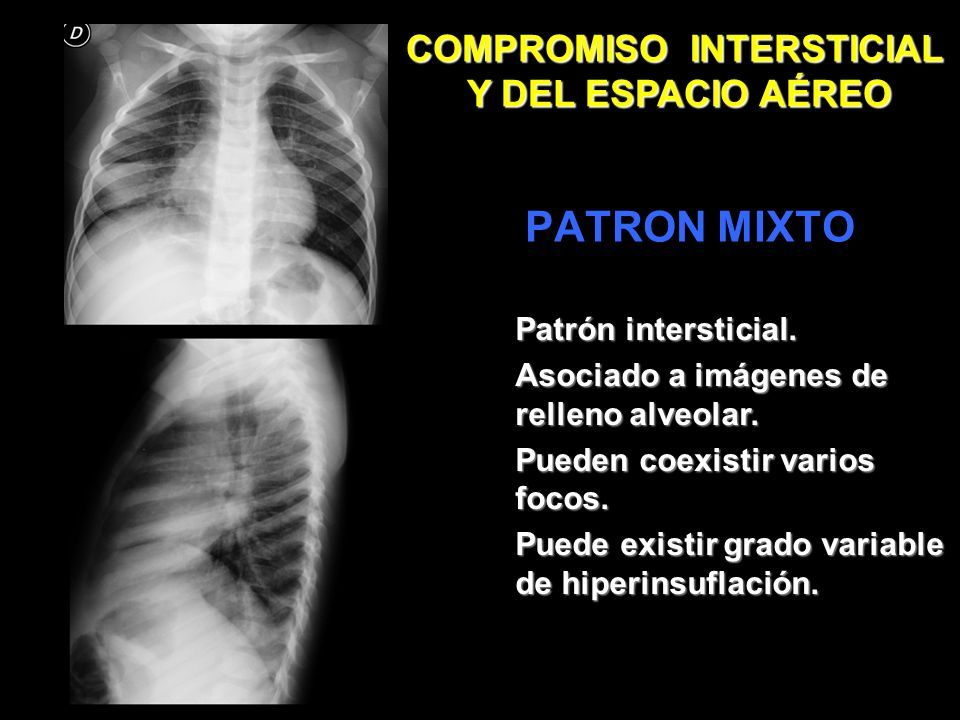 D

COMPROMISO INTERSTICIAL Y DEL ESPACIO AÉREO

PATRON MIXTO

Patrón intersticial.

Asociado a imágenes de relleno alveolar.

Pueden coexistir varios focos.

Puede existir grado variable de hiperinsuflación.